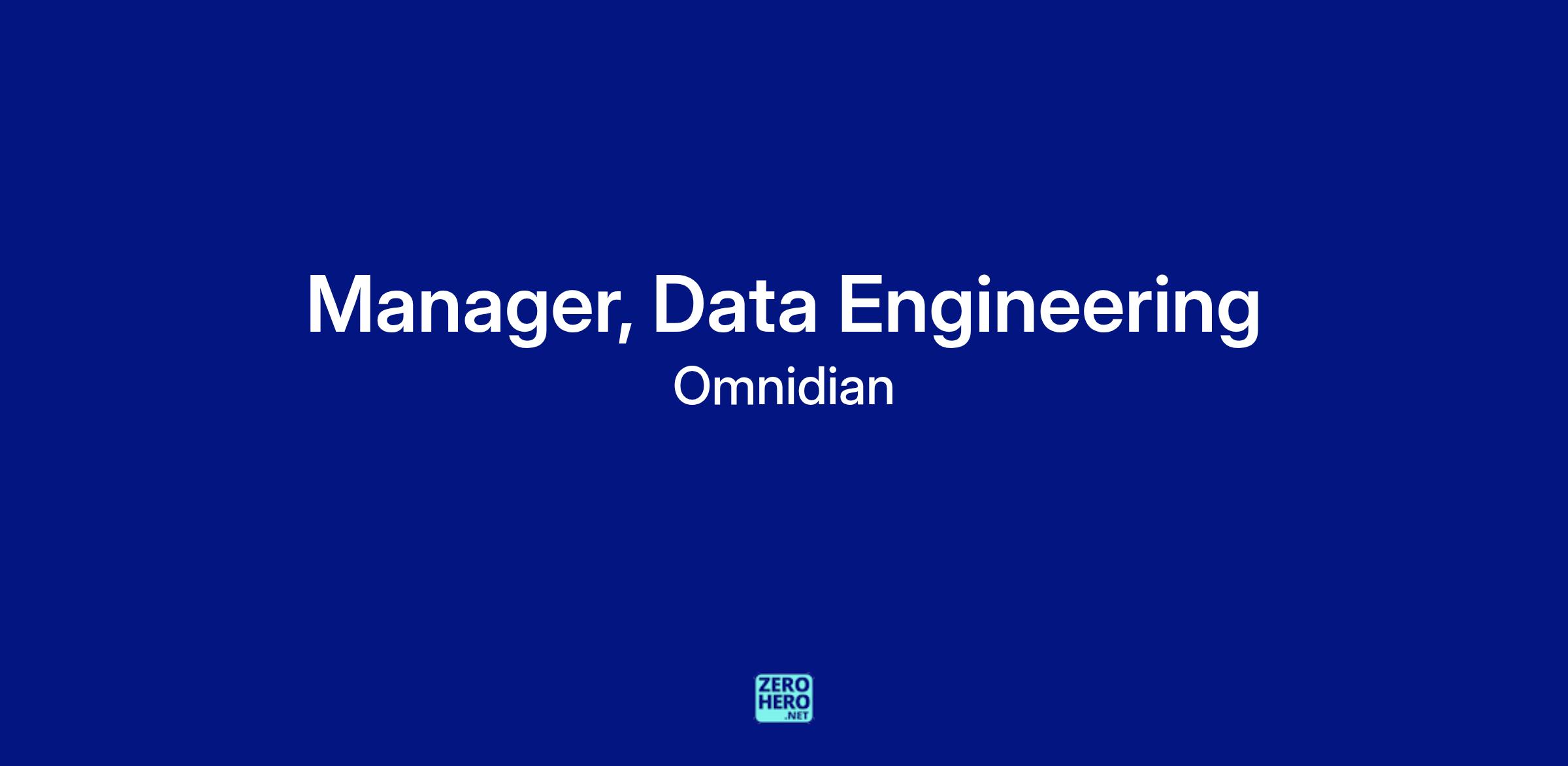 Manager, Data Engineering
Omnidian

ZERO
HERO
.NET